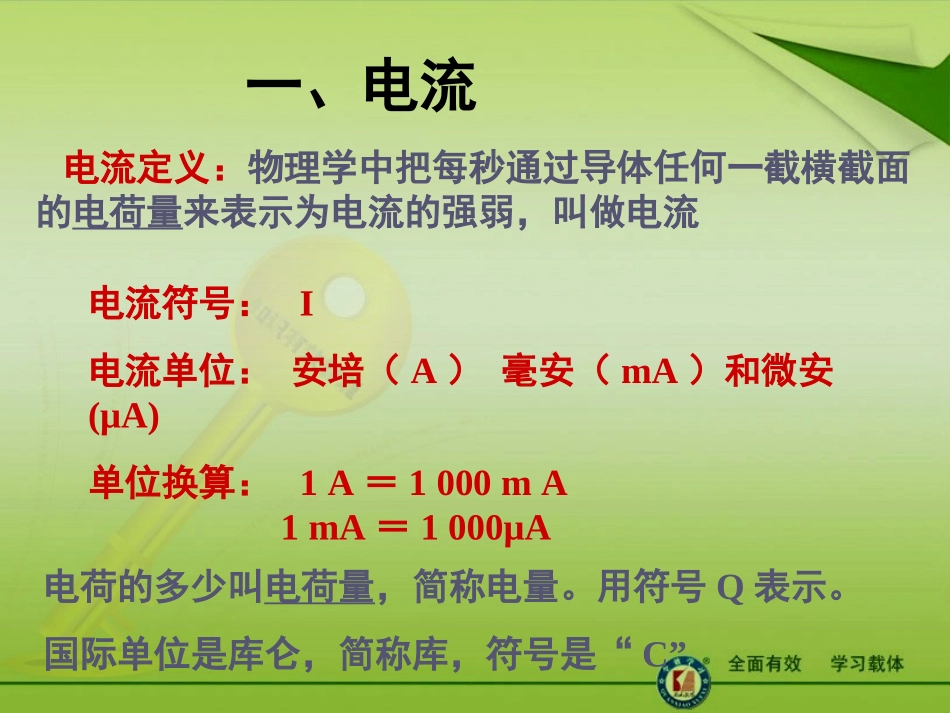 一、电流

电流定义：物理学中把每秒通过导体任何一截横截面的电荷量来表示为电流的强弱，叫做电流

电流符号： I

电流单位： 安培（ A ） 毫安（ mA ）和微安 (μA)

单位换算： 1 A ＝ 1 000 m A
1 mA ＝ 1 000μA

电荷的多少叫电荷量，简称电量。用符号 Q 表示。

国际单位是库仑，简称库，符号是“ C”

全面有效 学习载体